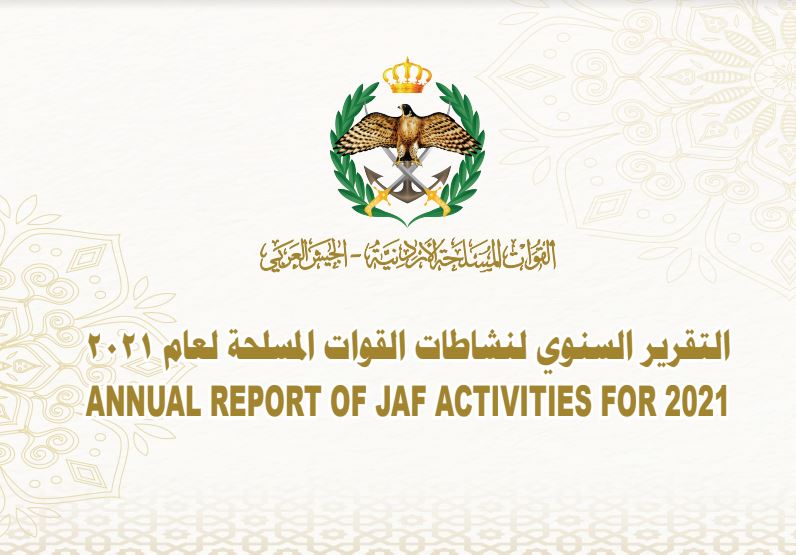 القوات المسلحة الأردنية - الجيش العربي

التقرير السنوي لنشاطات القوات المسلحة لعام ٢٠٢١
ANNUAL REPORT OF JAF ACTIVITIES FOR 2021